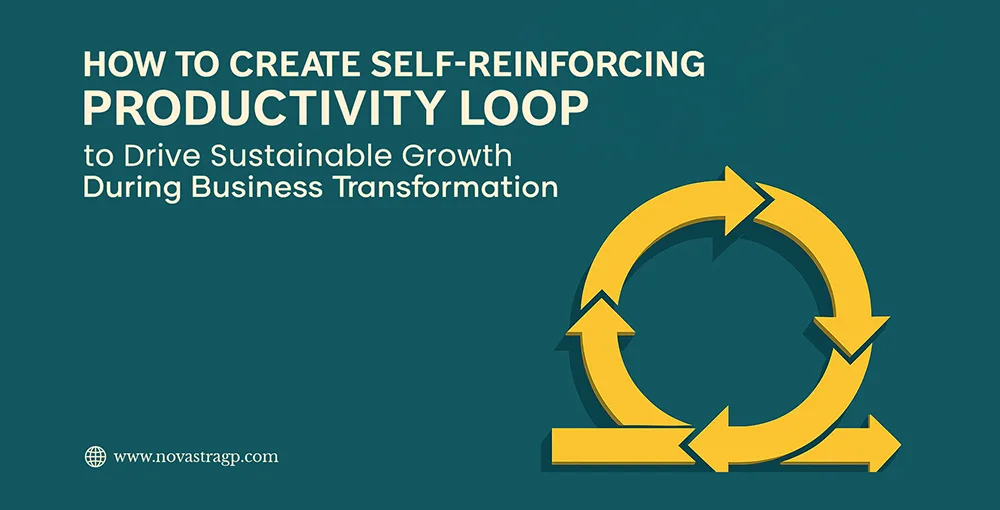 HOW TO CREATE SELF-REINFORCING
PRODUCTIVITY LOOP
to Drive Sustainable Growth
During Business Transformation

www.novastragp.com